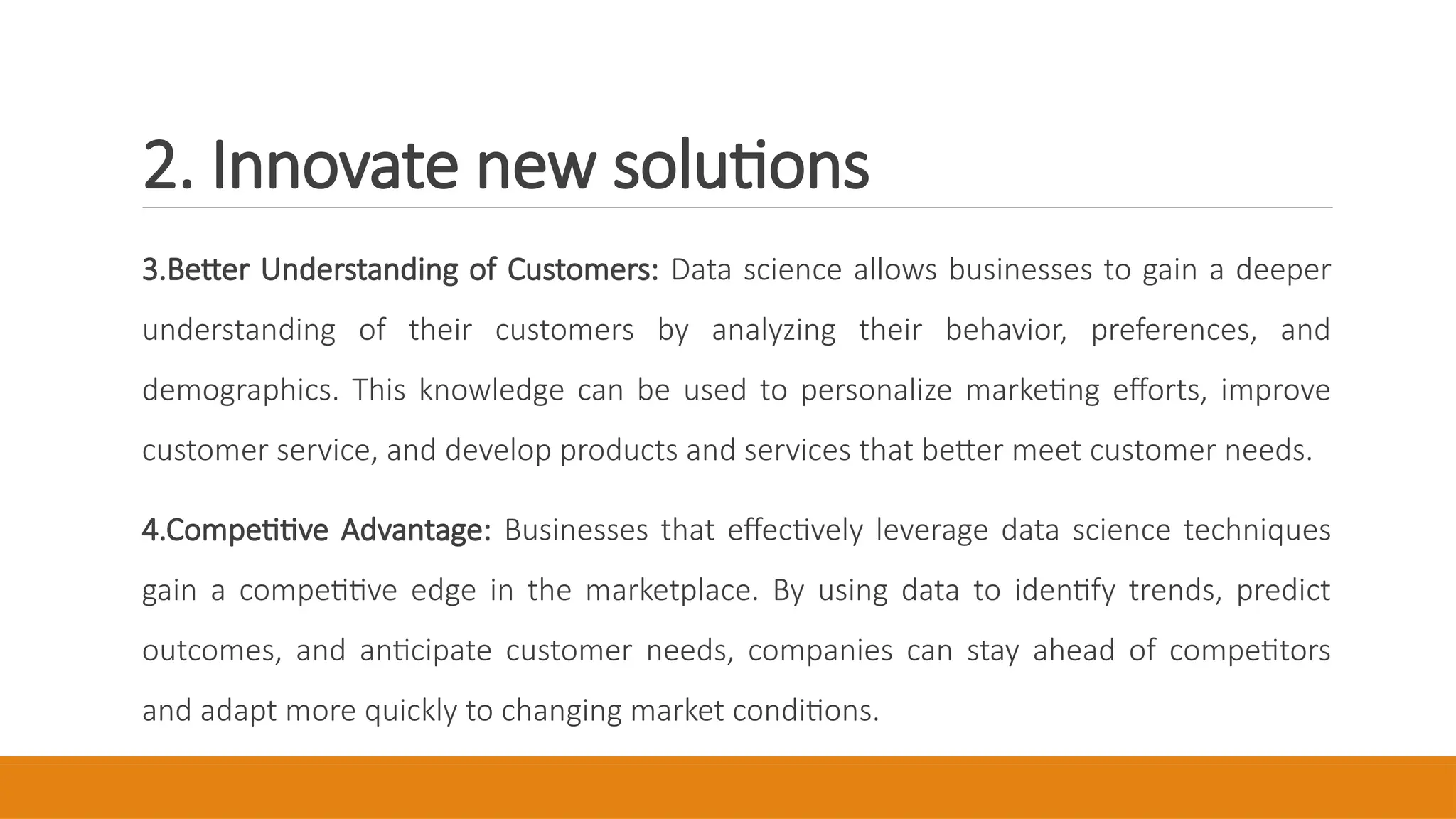 2. Innovate new solutions

3.Better Understanding of Customers: Data science allows businesses to gain a deeper understanding of their customers by analyzing their behavior, preferences, and demographics. This knowledge can be used to personalize marketing efforts, improve customer service, and develop products and services that better meet customer needs.

4.Competitive Advantage: Businesses that effectively leverage data science techniques gain a competitive edge in the marketplace. By using data to identify trends, predict outcomes, and anticipate customer needs, companies can stay ahead of competitors and adapt more quickly to changing market conditions.